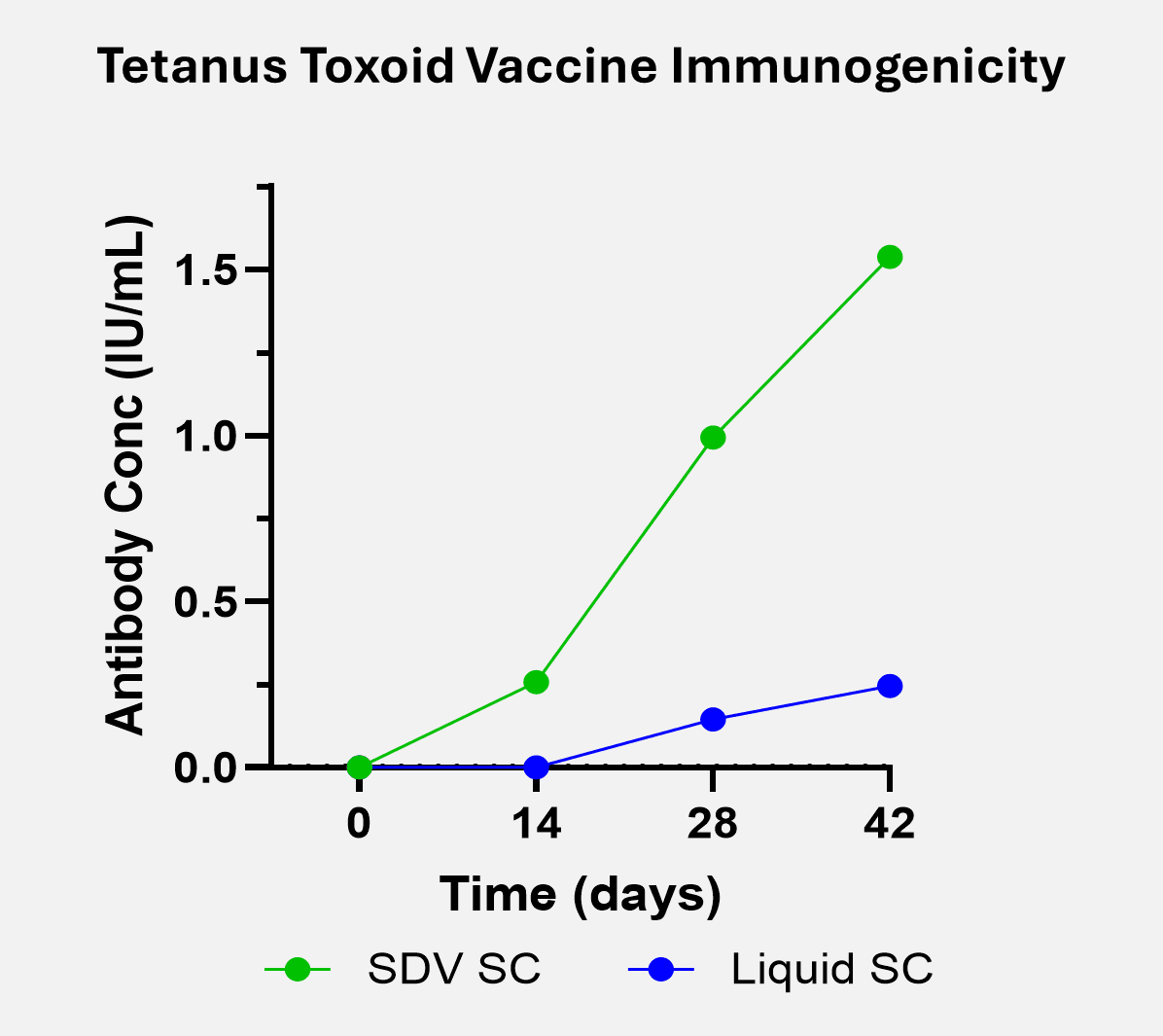 Tetanus Toxoid Vaccine Immunogenicity

Antibody Conc (IU/mL)

1.5
1.0
0.5
0.0

0
14
28
42

Time (days)

SDV SC
Liquid SC